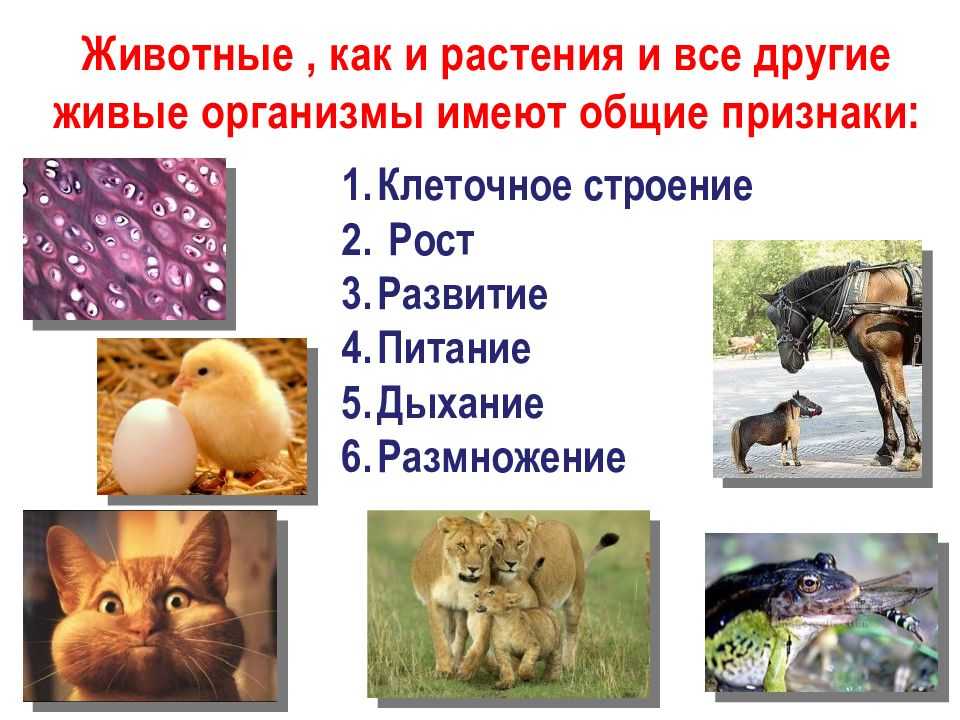 Животные , как и растения и все другие живые организмы имеют общие признаки:

1. Клеточное строение
2. Рост
3. Развитие
4. Питание
5. Дыхание
6. Размножение